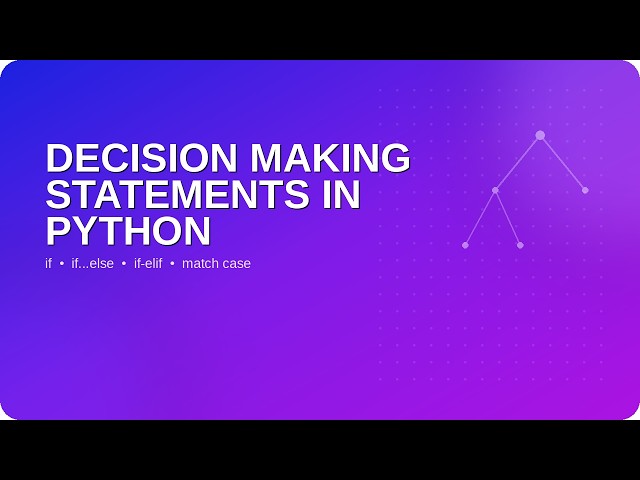 DECISION MAKING STATEMENTS IN PYTHON

if • if...else • if-elif • match case